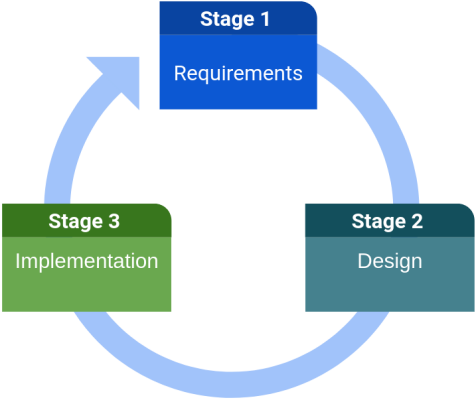 Stage 1
Requirements

Stage 2
Design

Stage 3
Implementation